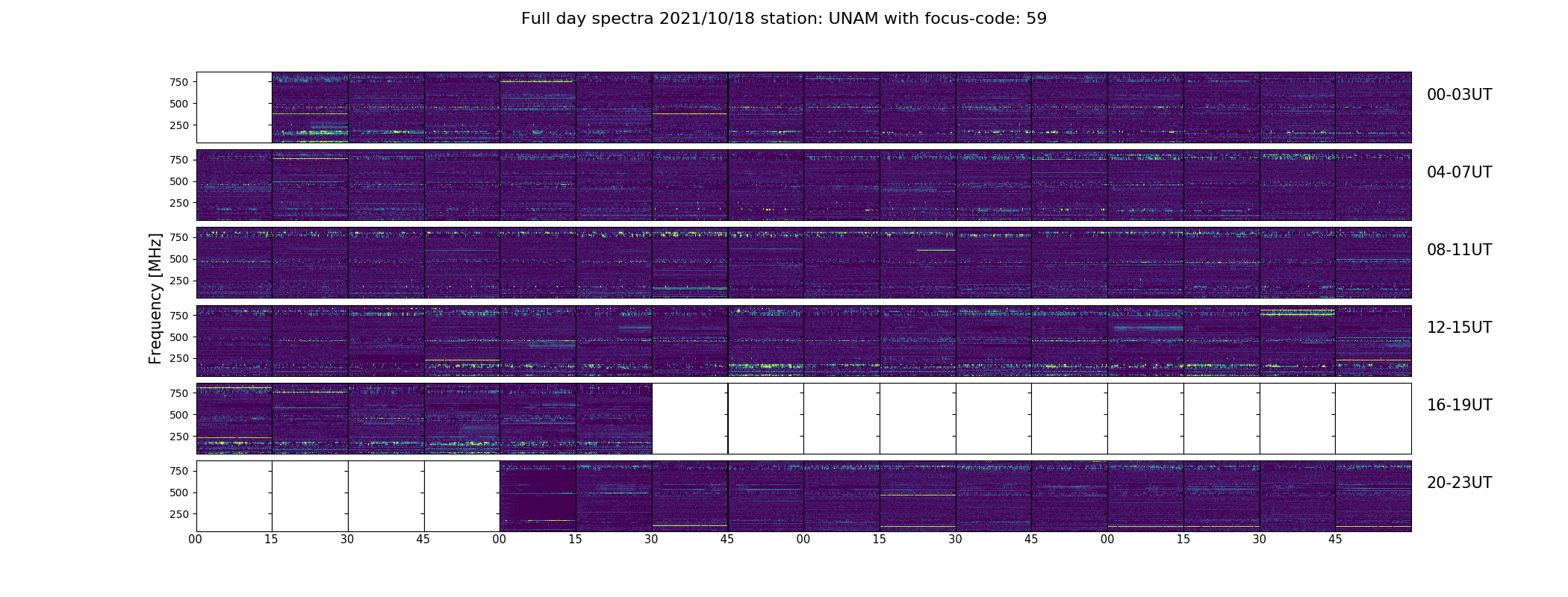 Full day spectra 2021/10/18 station: UNAM with focus-code: 59

Frequency [MHz]

750
500
250
00-03UT

750
500
250
04-07UT

750
500
250
08-11UT

750
500
250
12-15UT

750
500
250
16-19UT

750
500
250
20-23UT

00 15 30 45 00 15 30 45 00 15 30 45 00 15 30 45